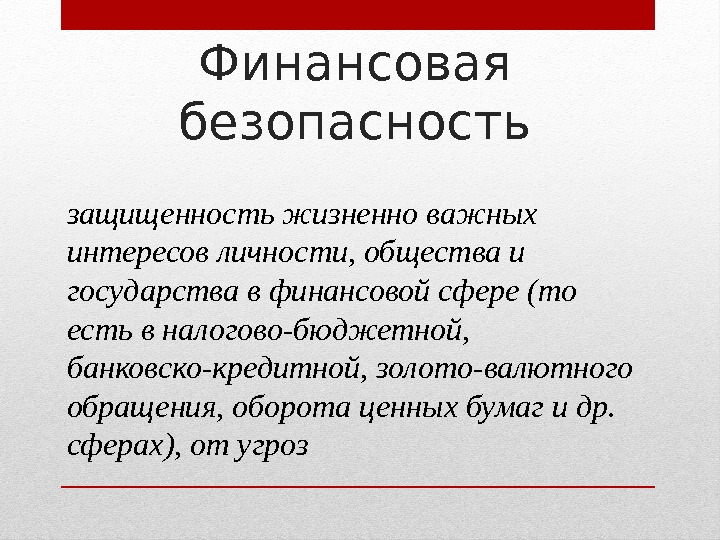 Финансовая безопасность

защищенность жизненно важных интересов личности, общества и государства в финансовой сфере (то есть в налогово-бюджетной, банковско-кредитной, золото-валютного обращения, оборота ценных бумаг и др. сферах), от угроз